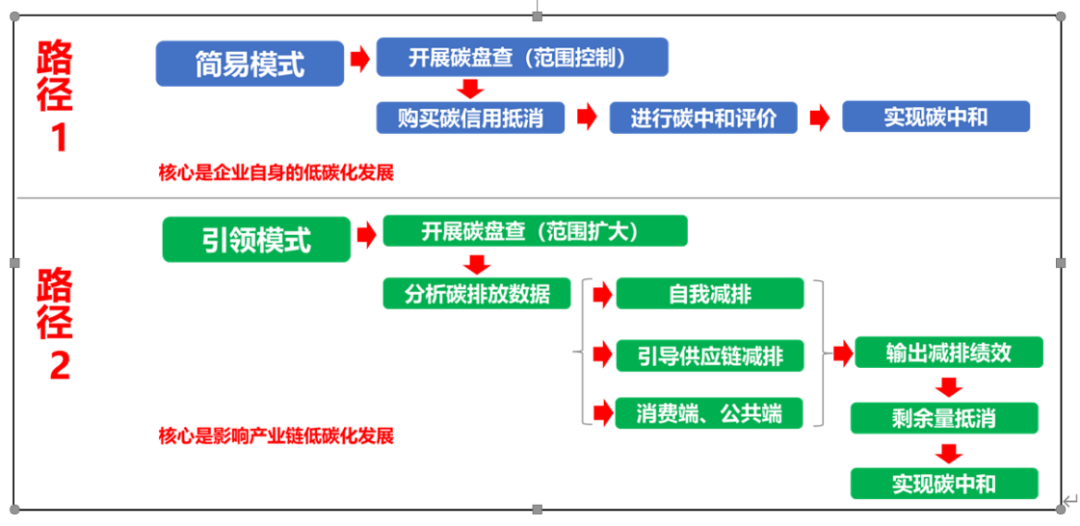 路径1

简易模式

开展碳盘查（范围控制）

购买碳信用抵消

进行碳中和评价

实现碳中和

核心是企业自身的低碳化发展

路径2

引领模式

开展碳盘查（范围扩大）

分析碳排放数据

自我减排

引导供应链减排

消费端、公共端

输出减排绩效

剩余量抵消

实现碳中和

核心是影响产业链低碳化发展